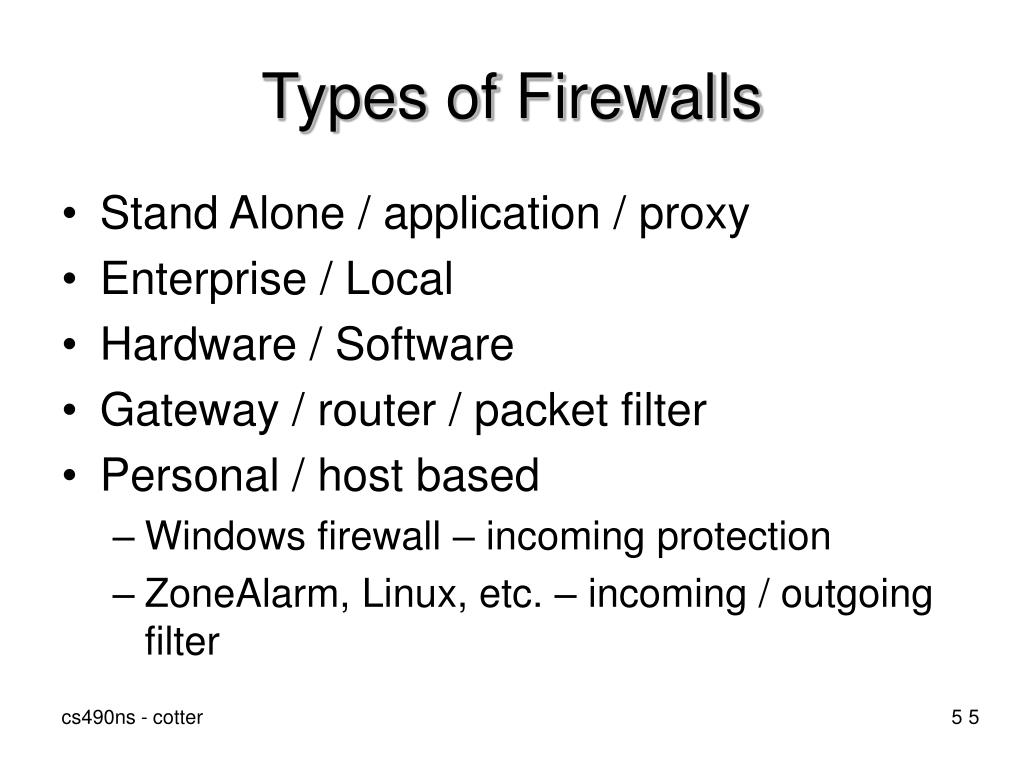 Types of Firewalls

• Stand Alone / application / proxy
• Enterprise / Local
• Hardware / Software
• Gateway / router / packet filter
• Personal / host based
– Windows firewall – incoming protection
– ZoneAlarm, Linux, etc. – incoming / outgoing filter

cs490ns - cotter

5 5